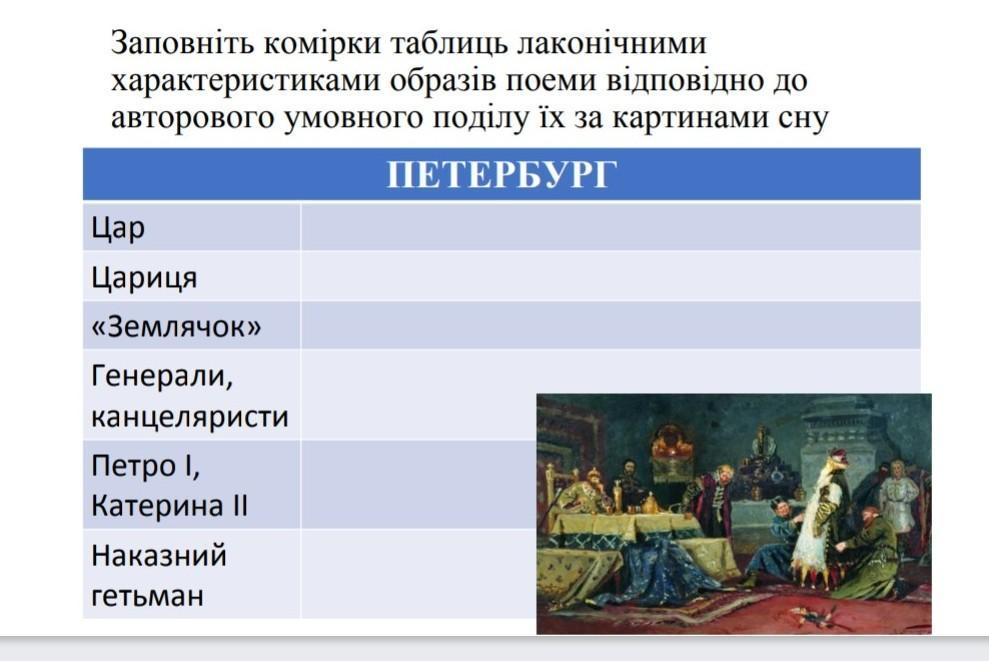 Заповніть комірки таблиць лаконічними характеристиками образів поеми відповідно до авторового умовного поділу їх за картинами сну

| ПЕТЕРБУРГ | |
|---|---|
| Цар | |
| Цариця | |
| «Землячок» | |
| Генерали, канцеляристи | |
| Петро І, Катерина ІІ | |
| Наказний гетьман | |